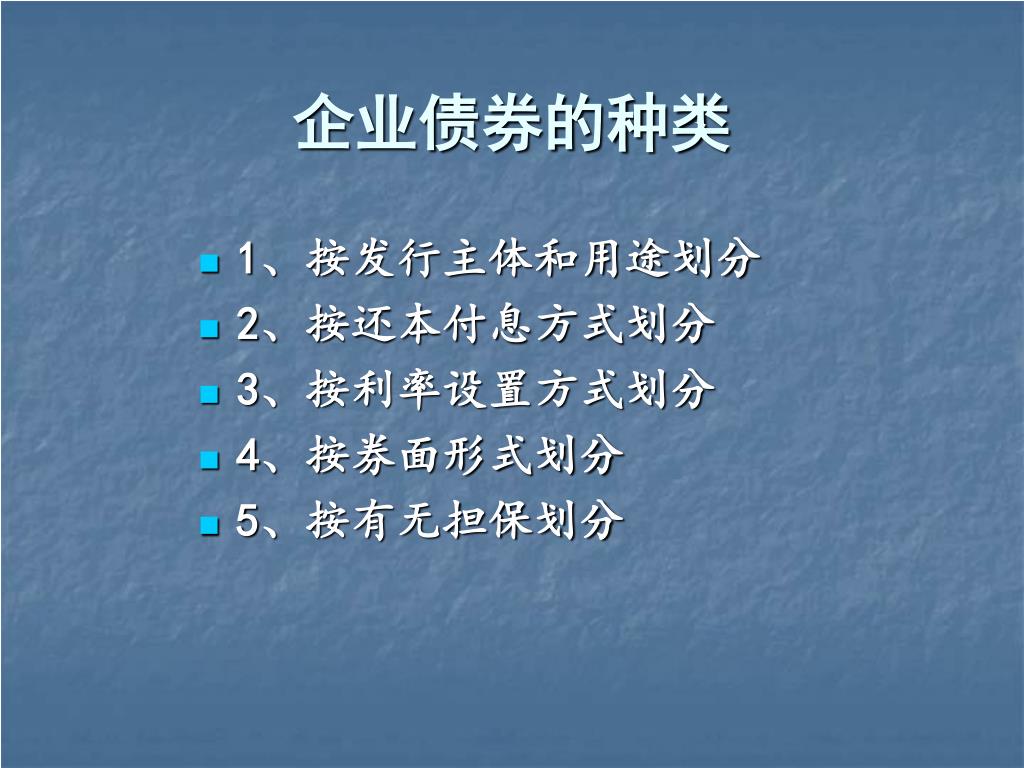 企业债券的种类

1、按发行主体和用途划分
2、按还本付息方式划分
3、按利率设置方式划分
4、按券面形式划分
5、按有无担保划分